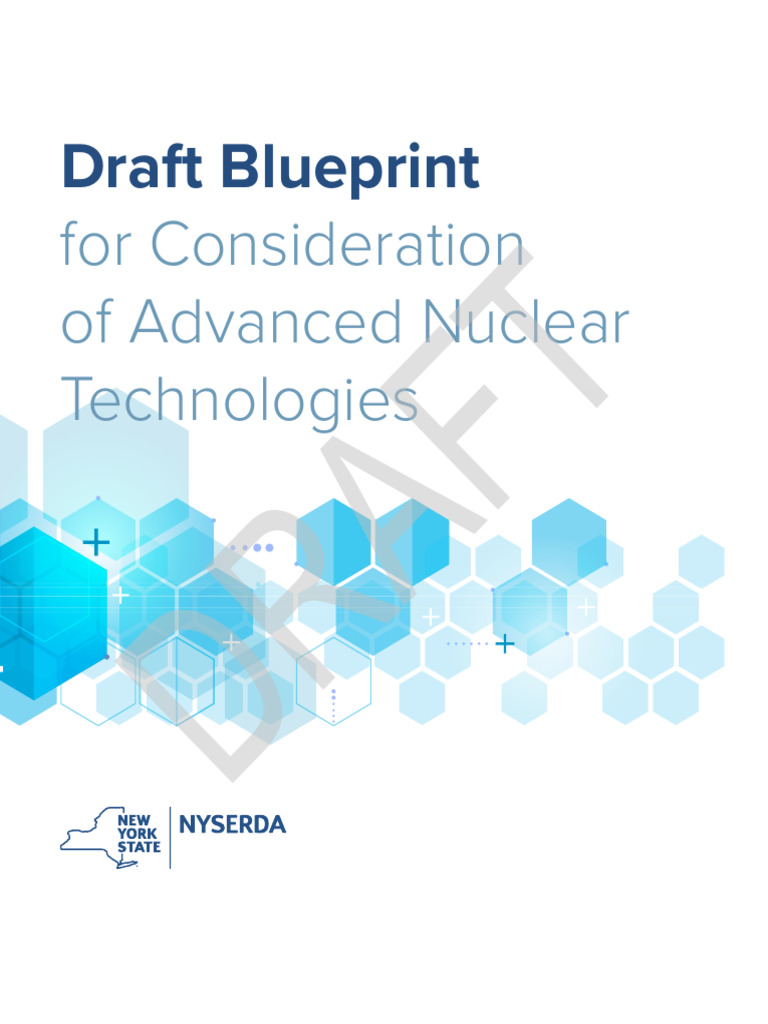 Draft Blueprint
for Consideration of Advanced Nuclear Technologies

DRAFT

NEW YORK STATE

NYSERDA